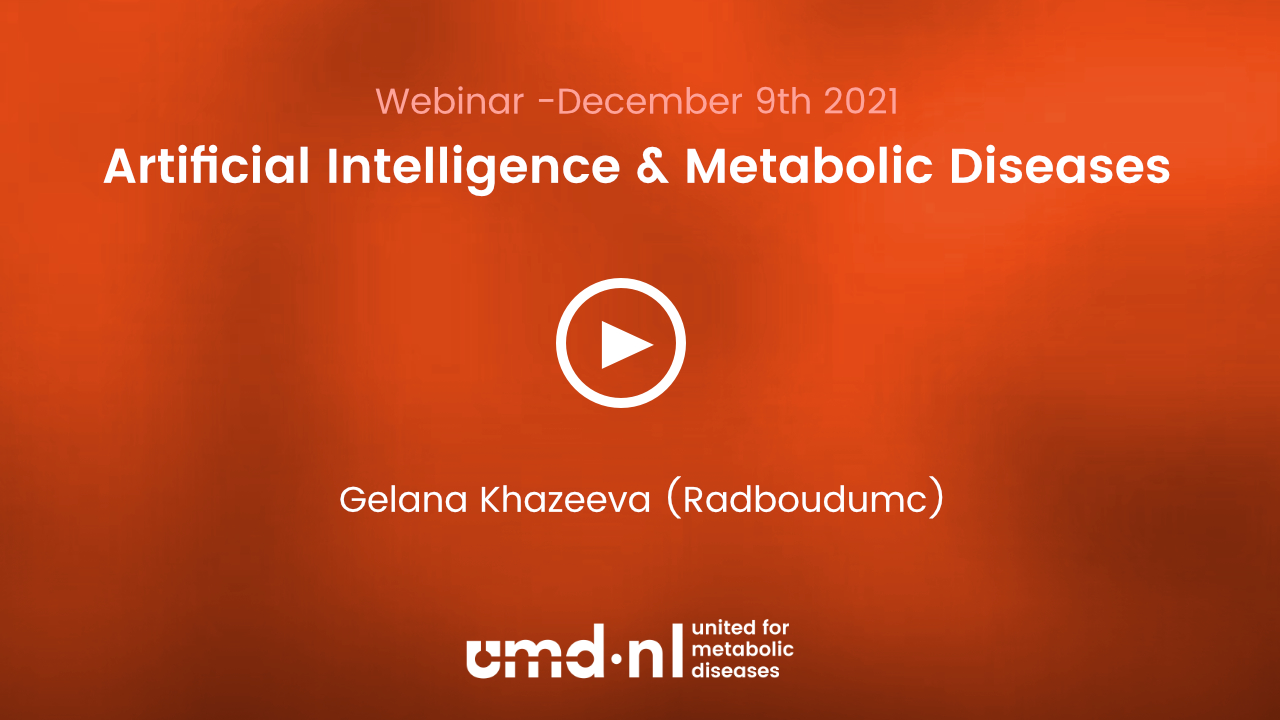 Webinar -December 9th 2021

Artificial Intelligence & Metabolic Diseases

Gelana Khazeeva (Radboudumc)

umd·nl united for metabolic diseases